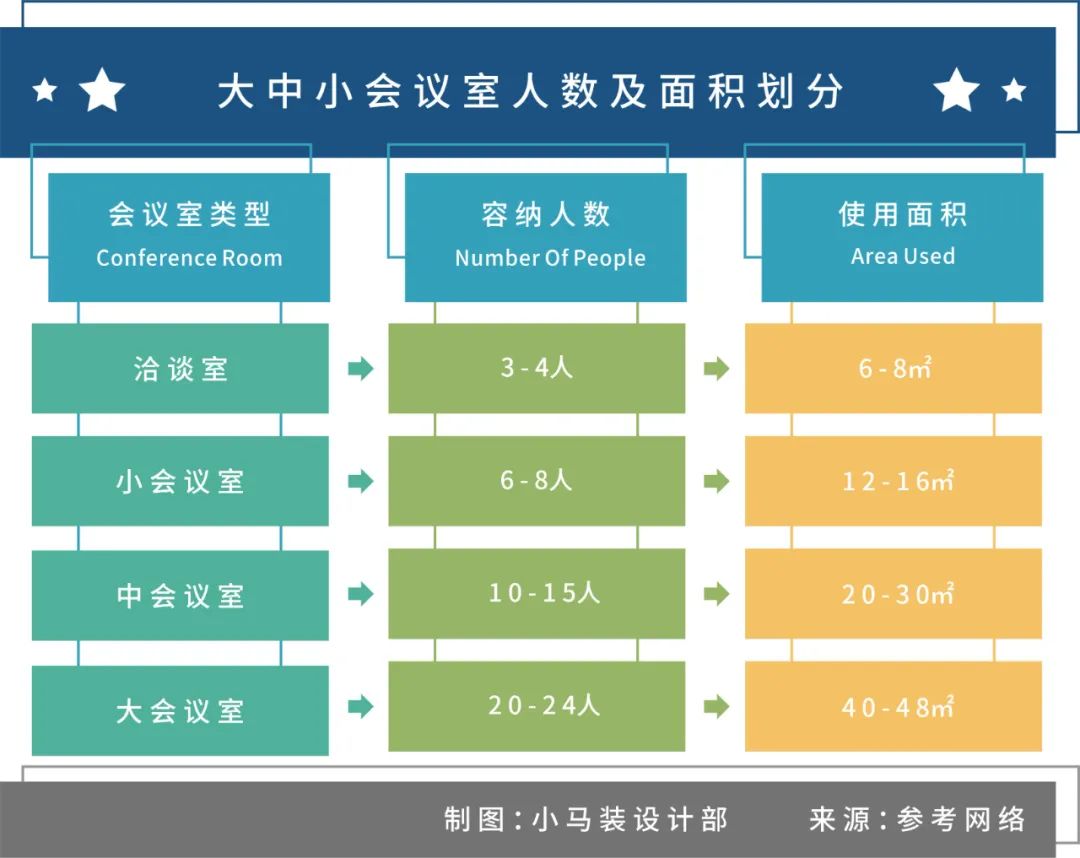 大中小会议室人数及面积划分

| 会议室类型 Conference Room | 容纳人数 Number Of People | 使用面积 Area Used |
|---|---|---|
| 洽谈室 | 3-4人 | 6-8㎡ |
| 小会议室 | 6-8人 | 12-16㎡ |
| 中会议室 | 10-15人 | 20-30㎡ |
| 大会议室 | 20-24人 | 40-48㎡ |

制图：小马装设计部　　来源：参考网络